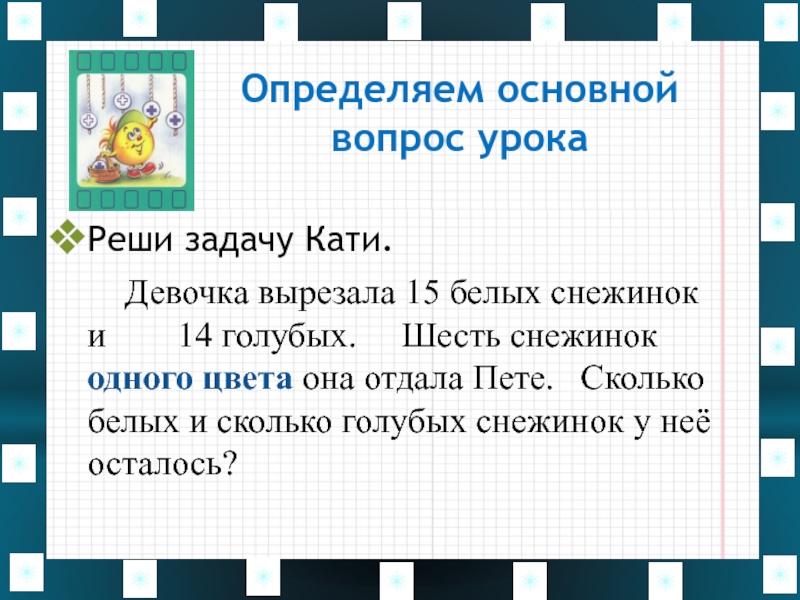 Определяем основной вопрос урока

Реши задачу Кати.

Девочка вырезала 15 белых снежинок и 14 голубых. Шесть снежинок одного цвета она отдала Пете. Сколько белых и сколько голубых снежинок у неё осталось?